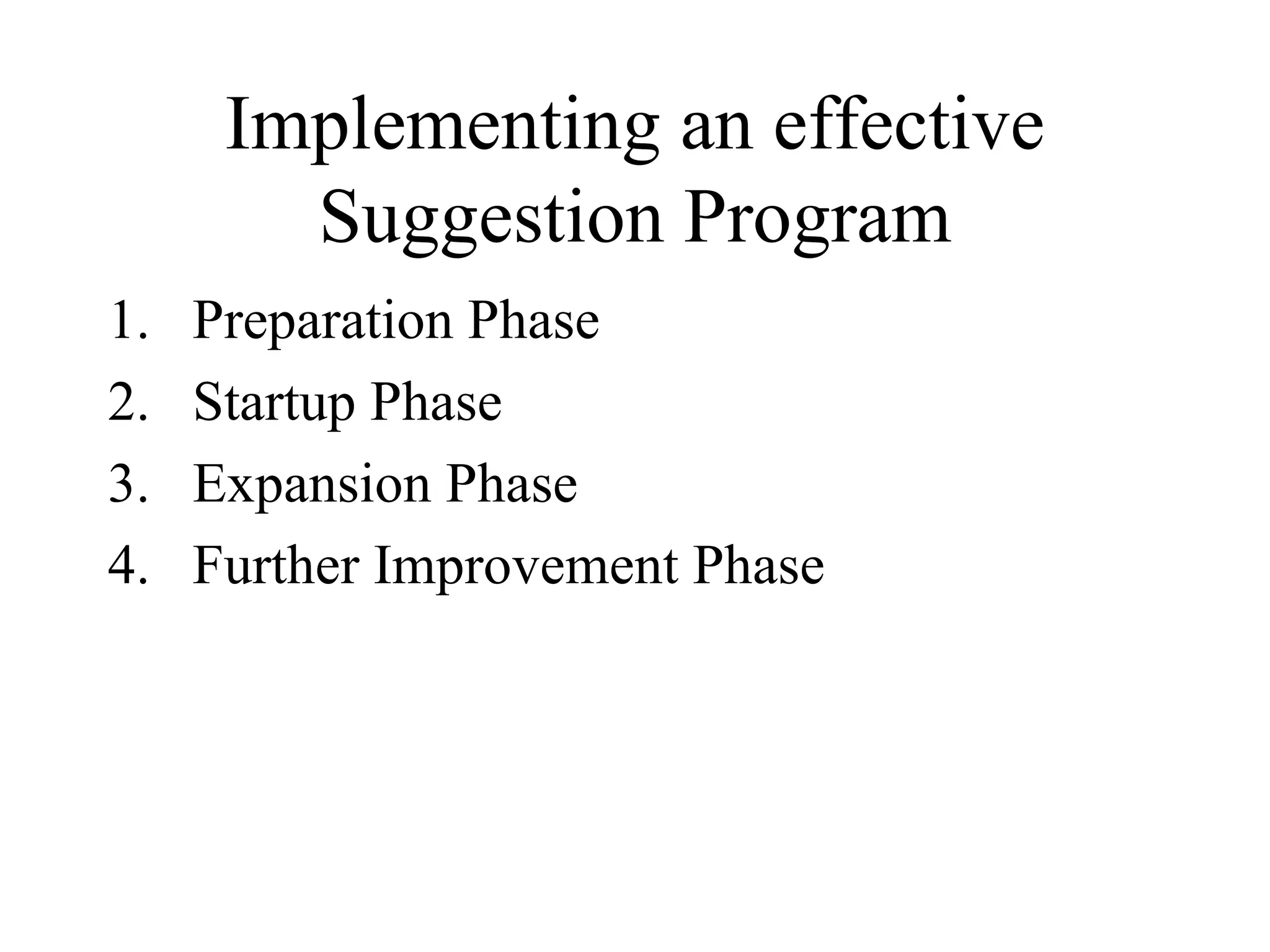 Implementing an effective Suggestion Program

1. Preparation Phase
2. Startup Phase
3. Expansion Phase
4. Further Improvement Phase